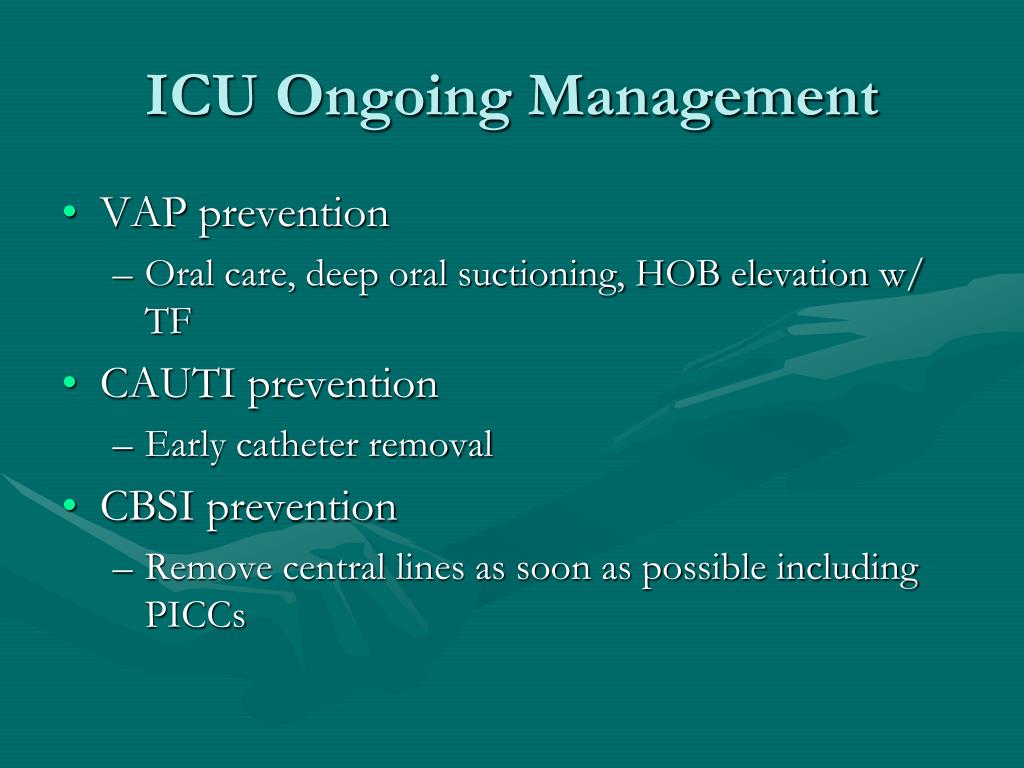 ICU Ongoing Management

• VAP prevention
– Oral care, deep oral suctioning, HOB elevation w/ TF
• CAUTI prevention
– Early catheter removal
• CBSI prevention
– Remove central lines as soon as possible including PICCs